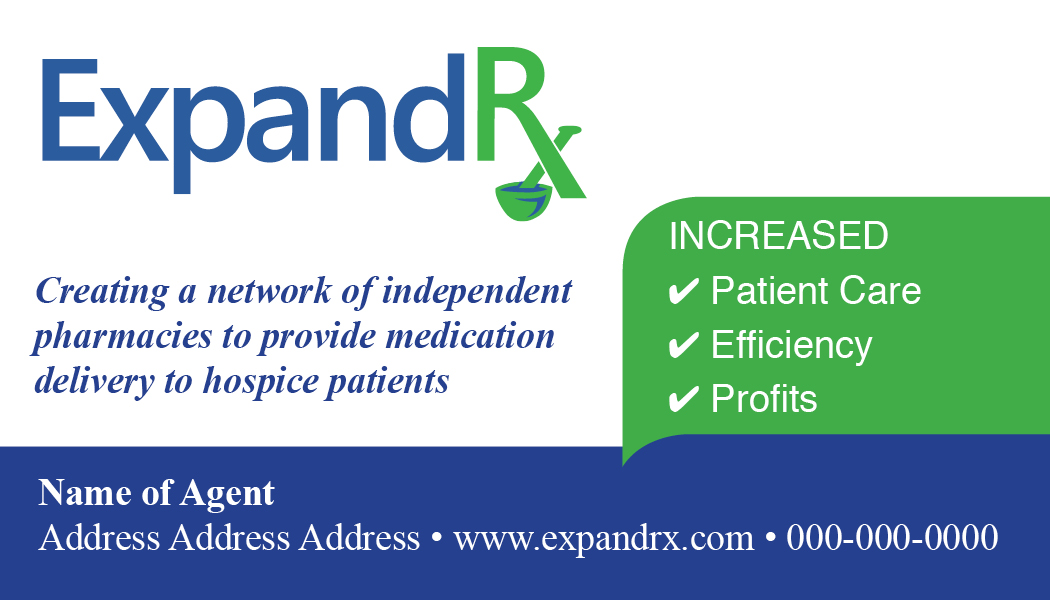 ExpandRx

Creating a network of independent pharmacies to provide medication delivery to hospice patients

INCREASED
✔ Patient Care
✔ Efficiency
✔ Profits

Name of Agent
Address Address Address • www.expandrx.com • 000-000-0000